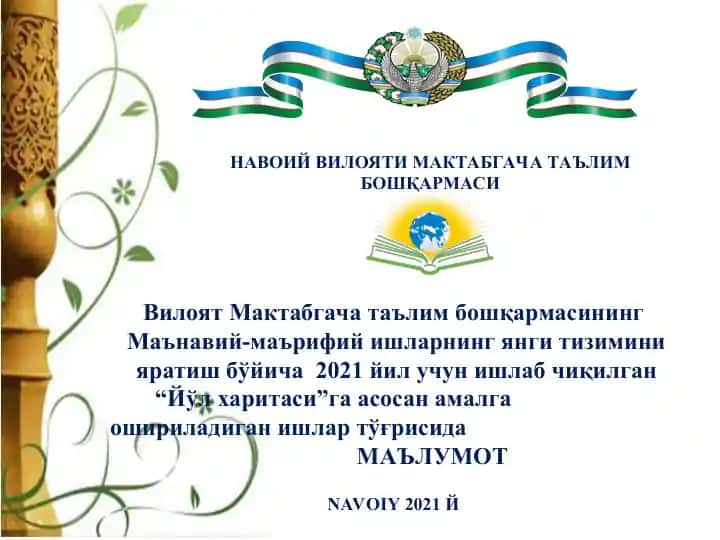 НАВОИЙ ВИЛОЯТИ МАКТАБГАЧА ТАЪЛИМ БОШҚАРМАСИ

Вилоят Мактабгача таълим бошқармасининг Маънавий-маърифий ишларнинг янги тизимини яратиш бўйича 2021 йил учун ишлаб чиқилган “Йўл харитаси”га асосан амалга ошириладиган ишлар тўғрисида

МАЪЛУМОТ

NAVOIY 2021 Й